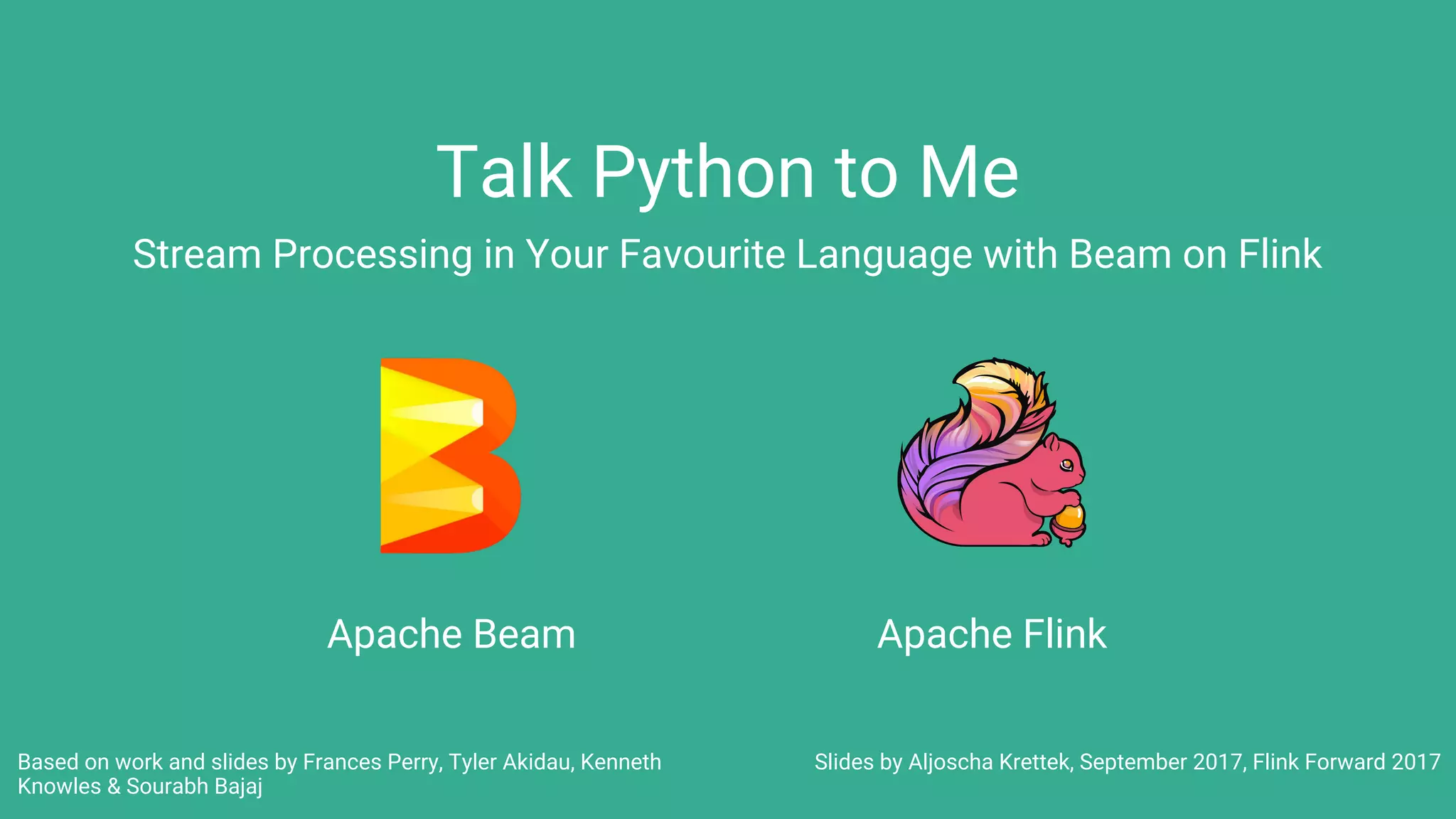 Talk Python to Me

Stream Processing in Your Favourite Language with Beam on Flink

Apache Beam

Apache Flink

Based on work and slides by Frances Perry, Tyler Akidau, Kenneth Knowles & Sourabh Bajaj

Slides by Aljoscha Krettek, September 2017, Flink Forward 2017